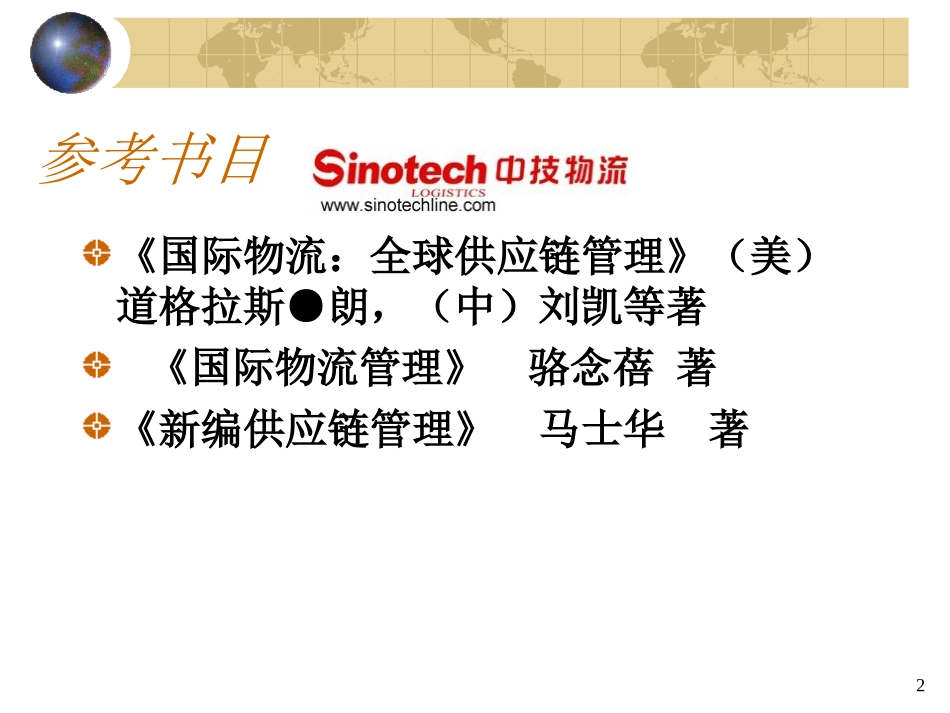 参考书目

Sinotech 中技物流
LOGISTICS
www.sinotechline.com

《国际物流：全球供应链管理》（美）道格拉斯●朗，（中）刘凯等著

《国际物流管理》 骆念蓓 著

《新编供应链管理》 马士华 著

2